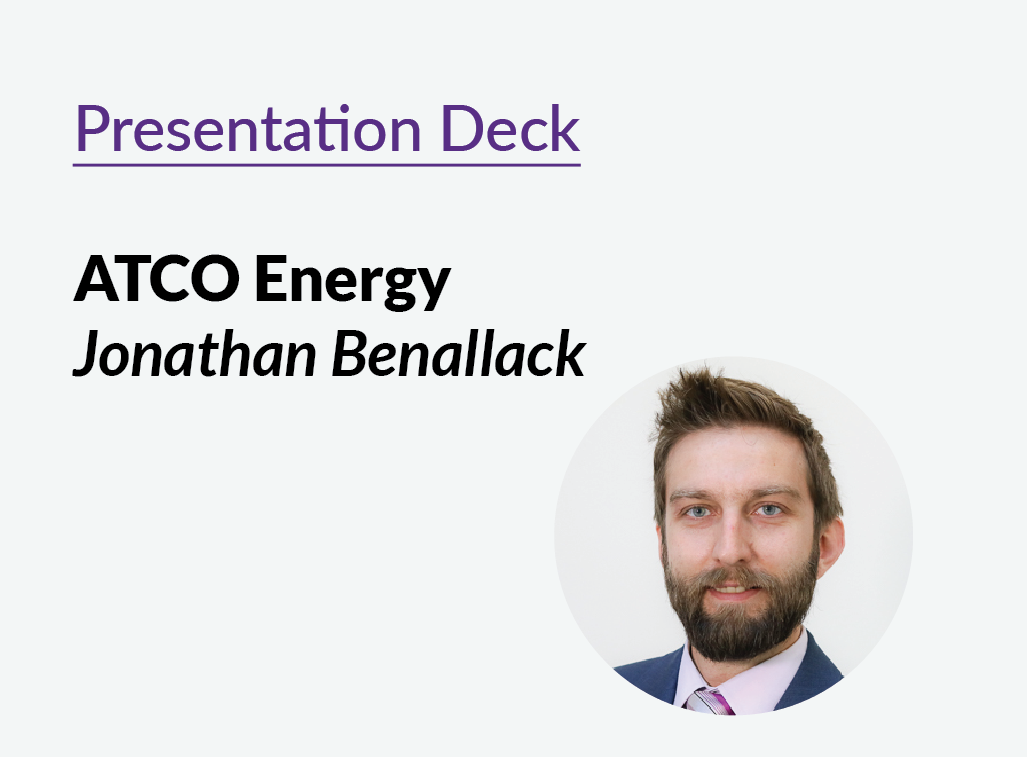 Presentation Deck

ATCO Energy
Jonathan Benallack